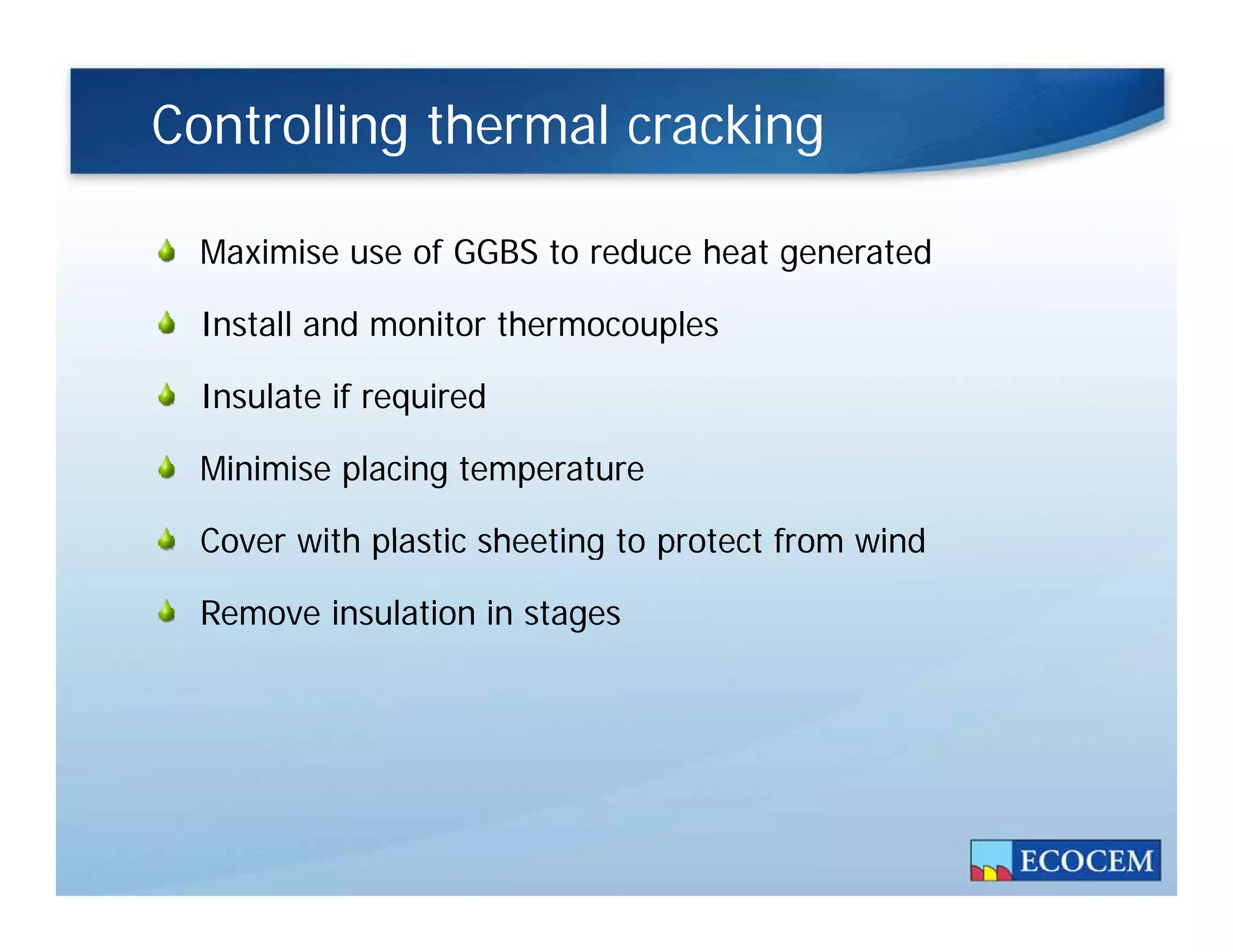 Controlling thermal cracking

Maximise use of GGBS to reduce heat generated

Install and monitor thermocouples

Insulate if required

Minimise placing temperature

Cover with plastic sheeting to protect from wind

Remove insulation in stages

ECOCEM